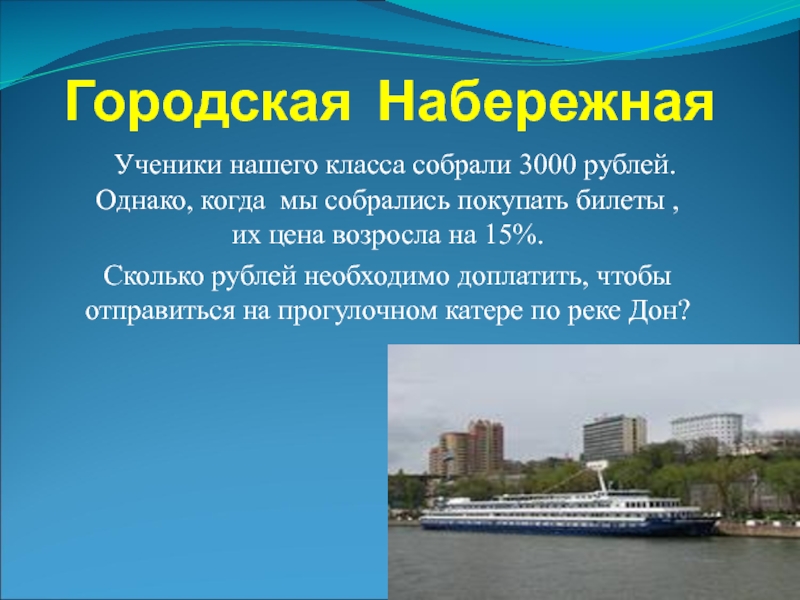 Городская Набережная

Ученики нашего класса собрали 3000 рублей. Однако, когда мы собрались покупать билеты , их цена возросла на 15%.

Сколько рублей необходимо доплатить, чтобы отправиться на прогулочном катере по реке Дон?